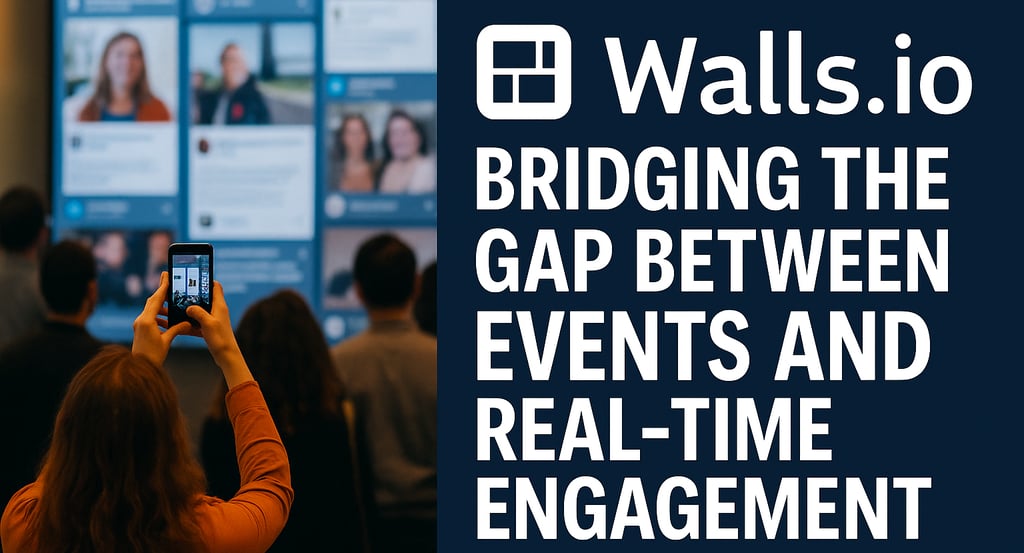 Walls.io

BRIDGING THE GAP BETWEEN EVENTS AND REAL-TIME ENGAGEMENT